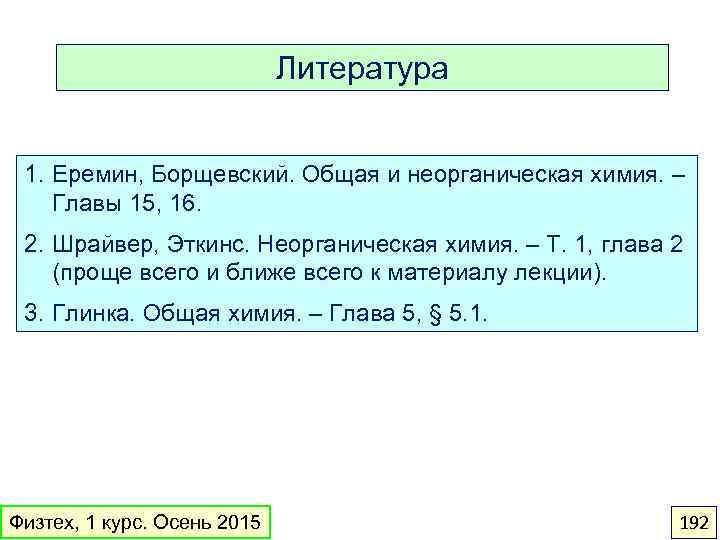 Литература

1. Еремин, Борщевский. Общая и неорганическая химия. – Главы 15, 16.

2. Шрайвер, Эткинс. Неорганическая химия. – Т. 1, глава 2 (проще всего и ближе всего к материалу лекции).

3. Глинка. Общая химия. – Глава 5, § 5.1.

Физтех, 1 курс. Осень 2015

192